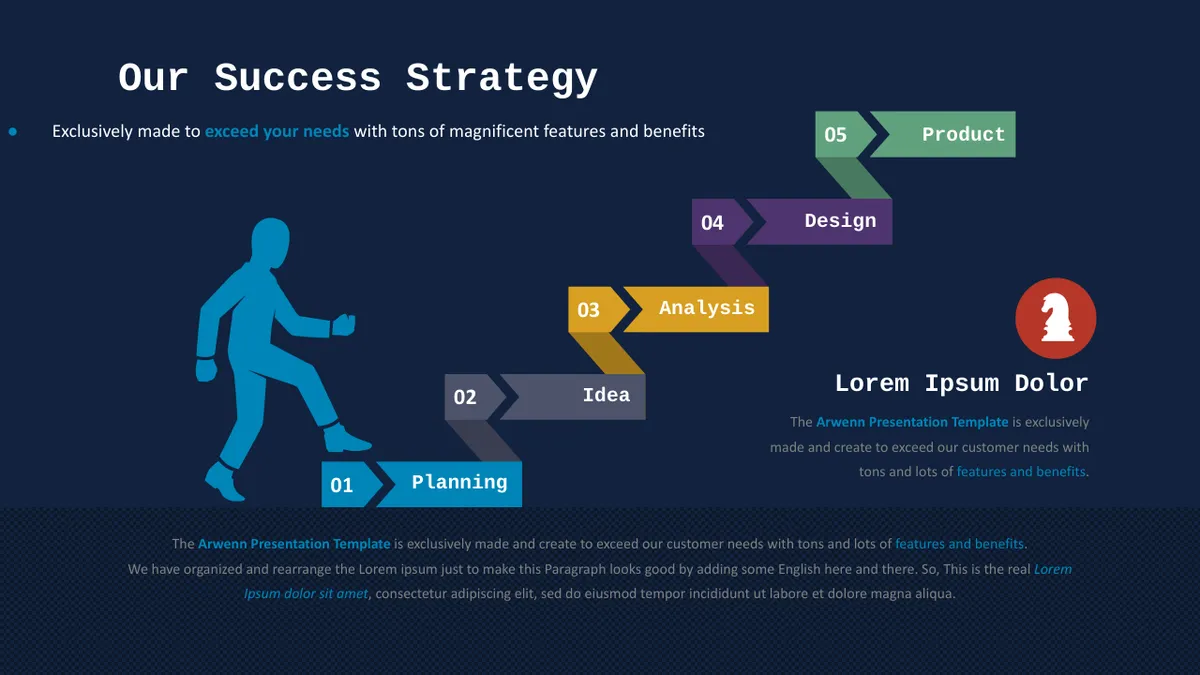 Our Success Strategy

Exclusively made to exceed your needs with tons of magnificent features and benefits

05 Product

04 Design

03 Analysis

02 Idea

01 Planning

Lorem Ipsum Dolor

The Arwenn Presentation Template is exclusively made and create to exceed our customer needs with tons and lots of features and benefits.

The Arwenn Presentation Template is exclusively made and create to exceed our customer needs with tons and lots of features and benefits. We have organized and rearrange the Lorem ipsum just to make this Paragraph looks good by adding some English here and there. So, This is the real Lorem Ipsum dolor sit amet, consectetur adipiscing elit, sed do eiusmod tempor incididunt ut labore et dolore magna aliqua.